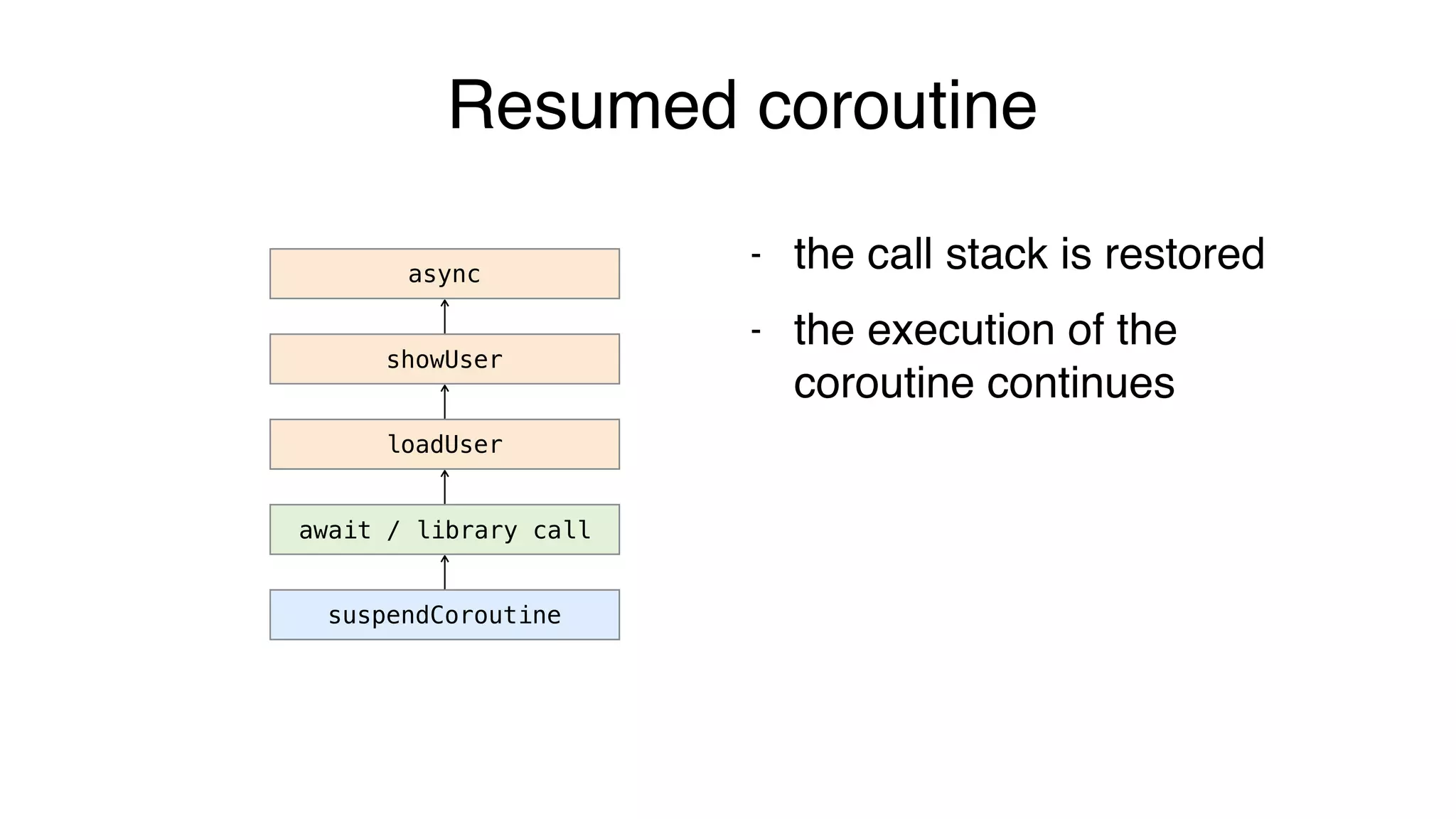 Resumed coroutine

async

showUser

loadUser

await / library call

suspendCoroutine

- the call stack is restored

- the execution of the coroutine continues